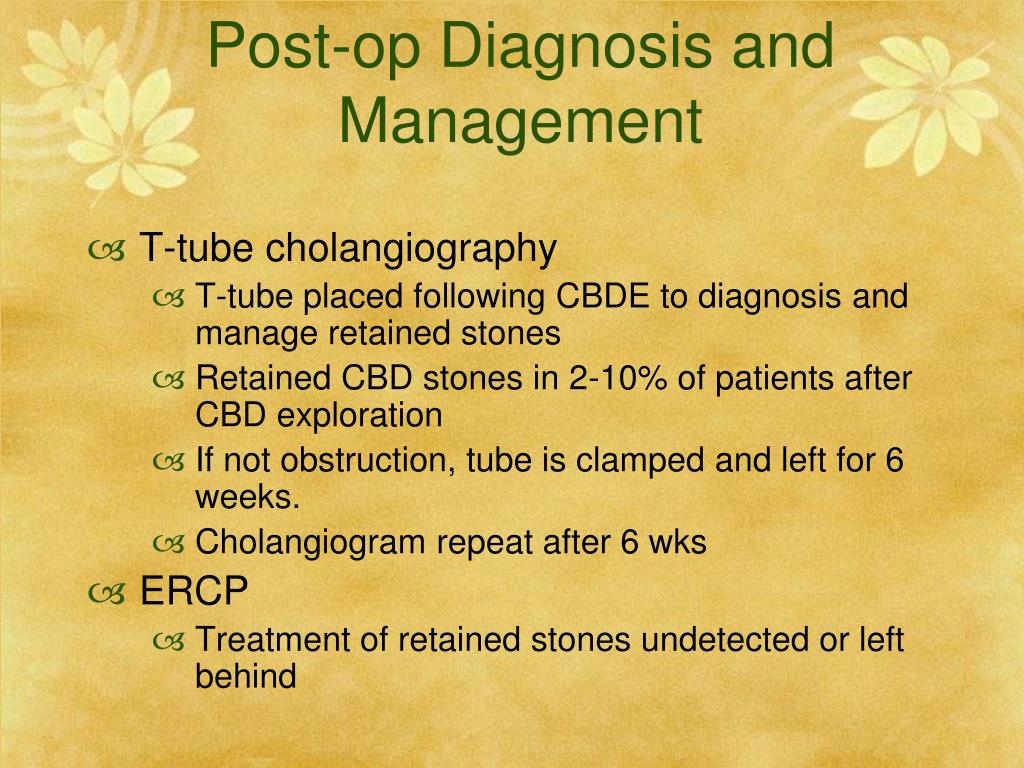 Post-op Diagnosis and Management

T-tube cholangiography
T-tube placed following CBDE to diagnosis and manage retained stones
Retained CBD stones in 2-10% of patients after CBD exploration
If not obstruction, tube is clamped and left for 6 weeks.
Cholangiogram repeat after 6 wks
ERCP
Treatment of retained stones undetected or left behind